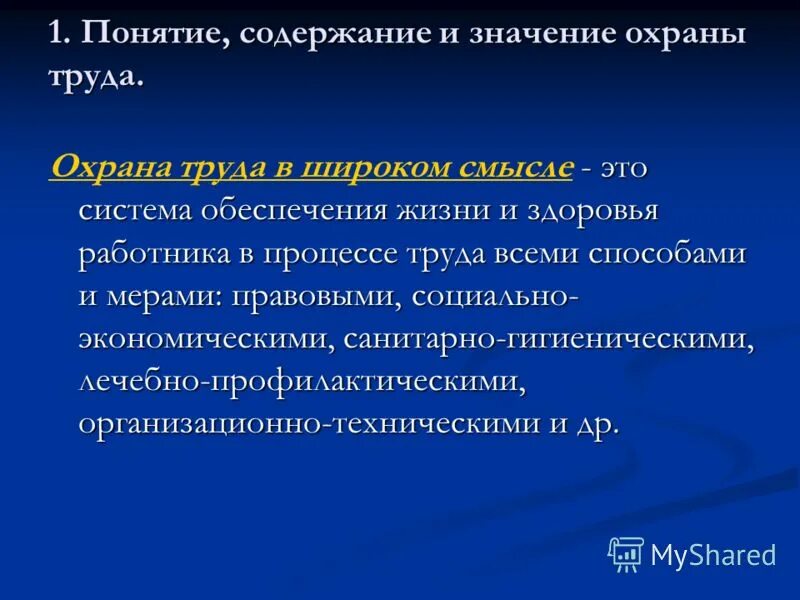 1. Понятие, содержание и значение охраны труда.

Охрана труда в широком смысле - это система обеспечения жизни и здоровья работника в процессе труда всеми способами и мерами: правовыми, социально-экономическими, санитарно-гигиеническими, лечебно-профилактическими, организационно-техническими и др.

MyShared